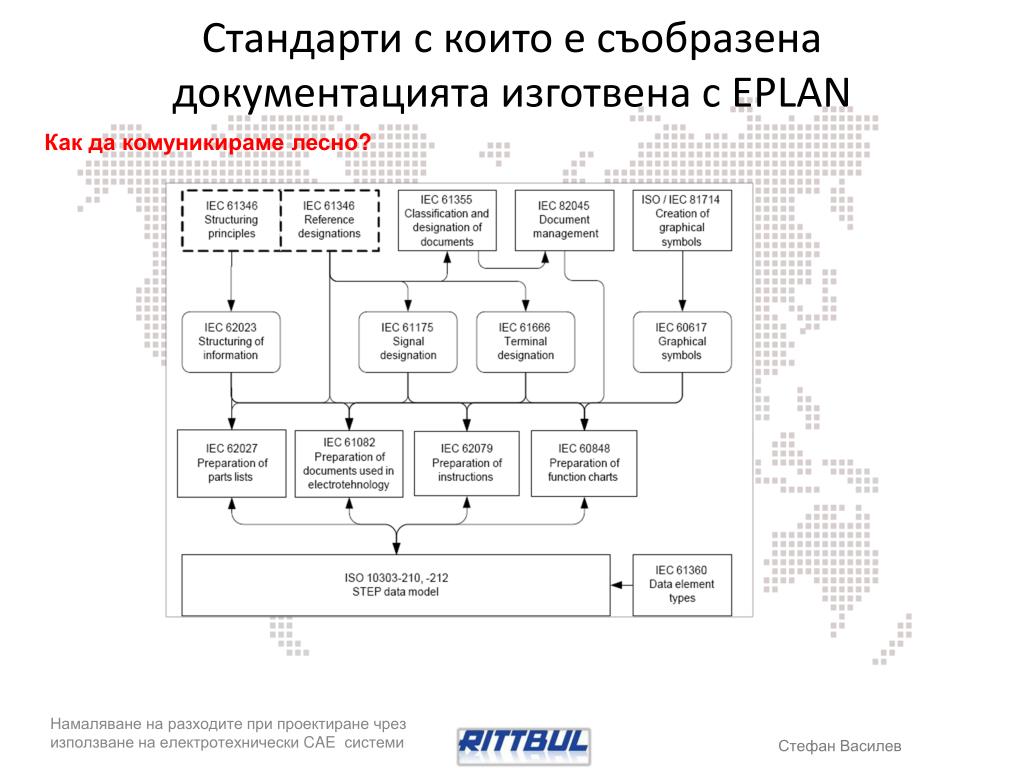 Стандарти с които е съобразена документацията изготвена с EPLAN

Как да комуникираме лесно?

IEC 61346 Structuring principles

IEC 61346 Reference designations

IEC 61355 Classification and designation of documents

IEC 82045 Document management

ISO / IEC 81714 Creation of graphical symbols

IEC 62023 Structuring of information

IEC 61175 Signal designation

IEC 61666 Terminal designation

IEC 60617 Graphical symbols

IEC 62027 Preparation of parts lists

IEC 61082 Preparation of documents used in electrotehnology

IEC 62079 Preparation of instructions

IEC 60848 Preparation of function charts

ISO 10303-210, -212 STEP data model

IEC 61360 Data element types

Намаляване на разходите при проектиране чрез използване на електротехнически CAE системи

RITTBUL

Стефан Василев